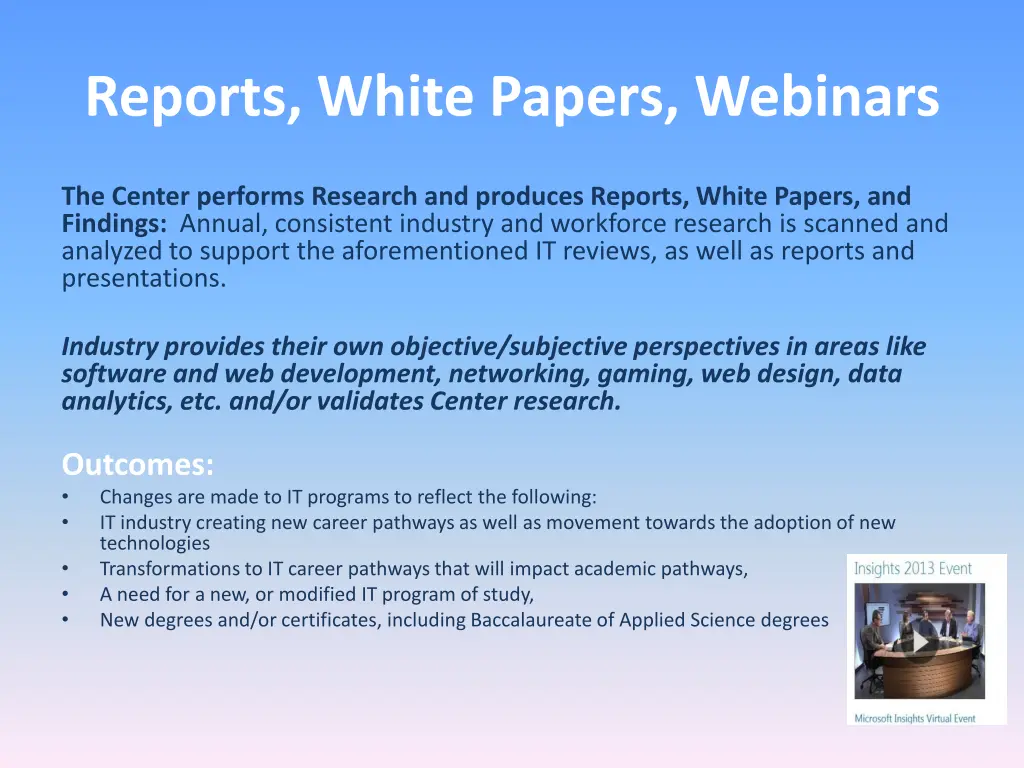 Reports, White Papers, Webinars

The Center performs Research and produces Reports, White Papers, and Findings: Annual, consistent industry and workforce research is scanned and analyzed to support the aforementioned IT reviews, as well as reports and presentations.

Industry provides their own objective/subjective perspectives in areas like software and web development, networking, gaming, web design, data analytics, etc. and/or validates Center research.

Outcomes:
• Changes are made to IT programs to reflect the following:
• IT industry creating new career pathways as well as movement towards the adoption of new technologies
• Transformations to IT career pathways that will impact academic pathways,
• A need for a new, or modified IT program of study,
• New degrees and/or certificates, including Baccalaureate of Applied Science degrees

Insights 2013 Event

Microsoft Insights Virtual Event